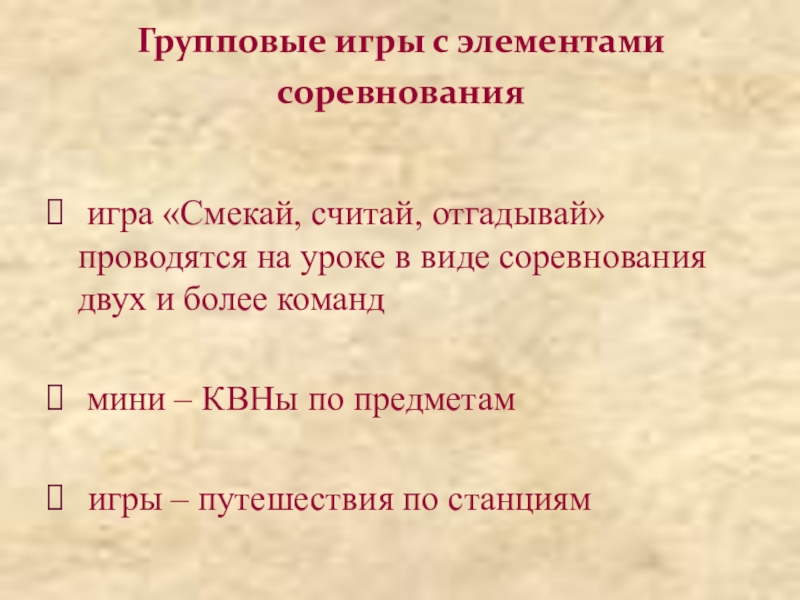 Групповые игры с элементами соревнования

 игра «Смекай, считай, отгадывай» проводятся на уроке в виде соревнования двух и более команд

 мини – КВНы по предметам

 игры – путешествия по станциям